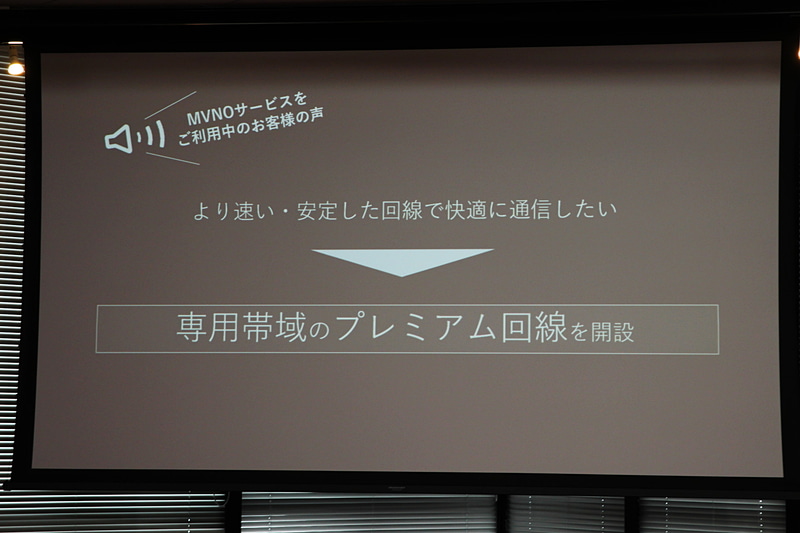 MVNOサービスを
ご利用中のお客様の声

より速い・安定した回線で快適に通信したい

専用帯域のプレミアム回線を開設